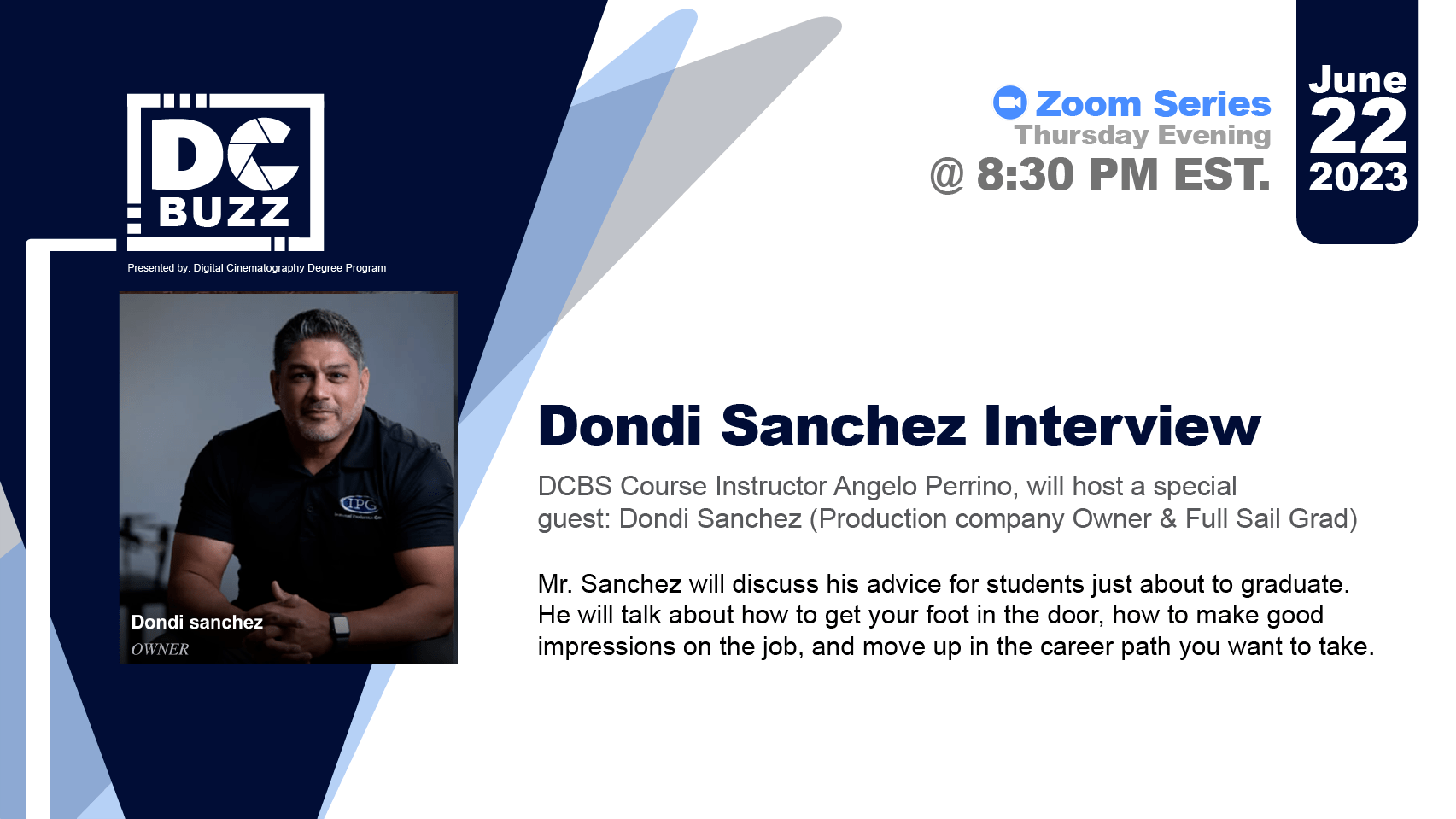 DC BUZZ

Presented by: Digital Cinematography Degree Program

IPG

Dondi sanchez
OWNER

Zoom Series
Thursday Evening
@ 8:30 PM EST.

June
22
2023

Dondi Sanchez Interview

DCBS Course Instructor Angelo Perrino, will host a special guest: Dondi Sanchez (Production company Owner & Full Sail Grad)

Mr. Sanchez will discuss his advice for students just about to graduate. He will talk about how to get your foot in the door, how to make good impressions on the job, and move up in the career path you want to take.